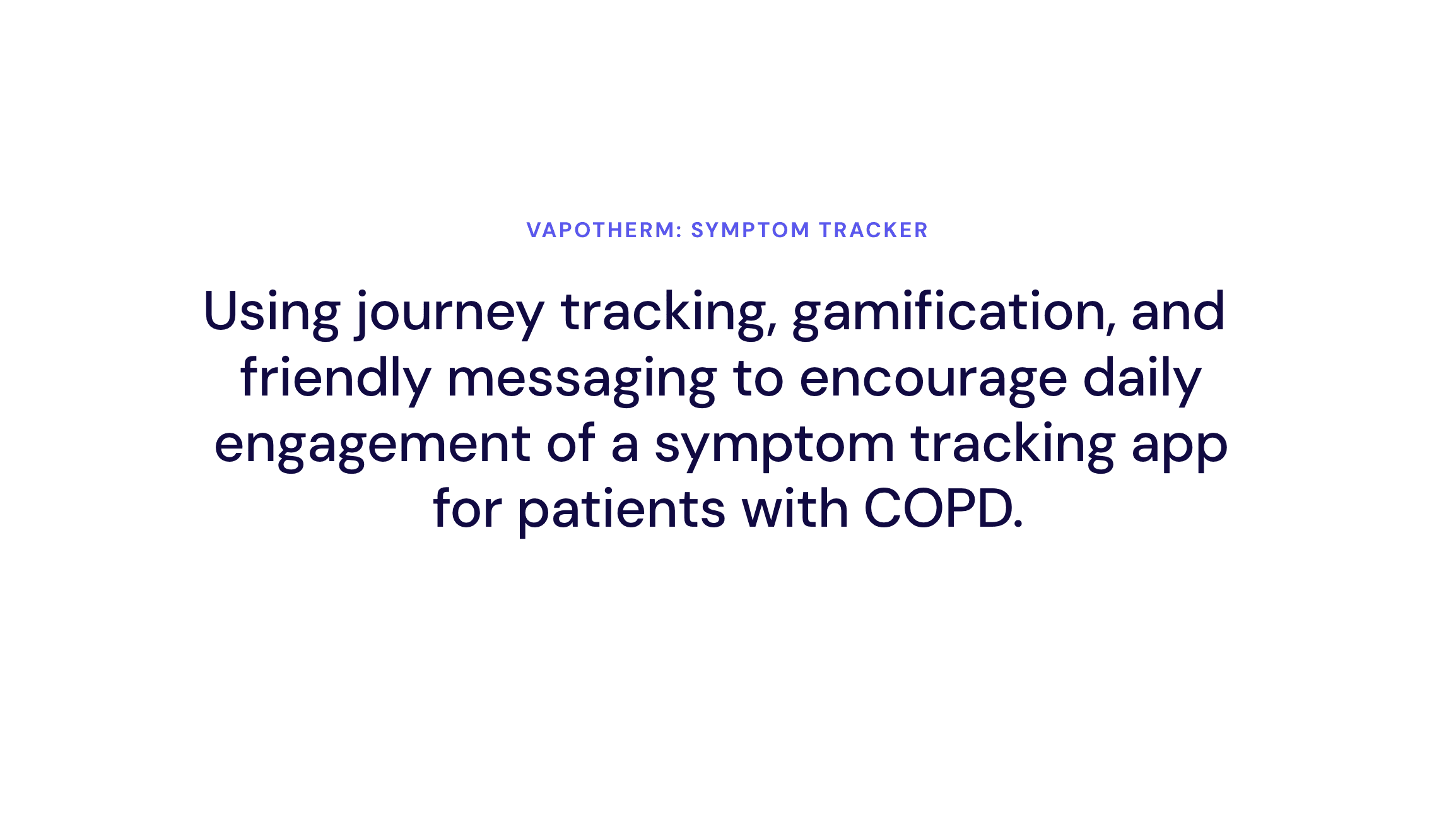 VAPOTHERM: SYMPTOM TRACKER

Using journey tracking, gamification, and friendly messaging to encourage daily engagement of a symptom tracking app for patients with COPD.